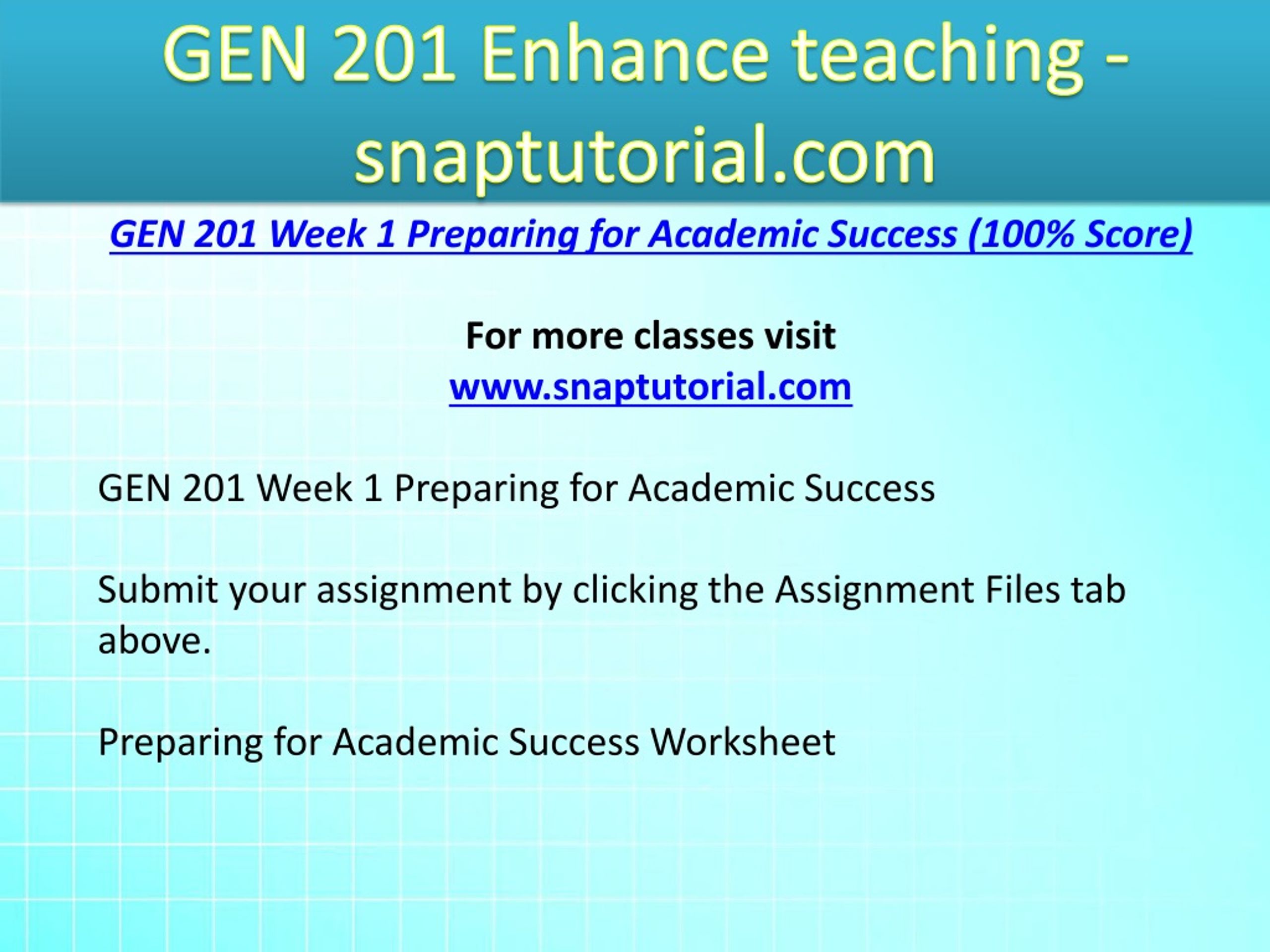 GEN 201 Enhance teaching - snaptutorial.com

GEN 201 Week 1 Preparing for Academic Success (100% Score)

For more classes visit
www.snaptutorial.com

GEN 201 Week 1 Preparing for Academic Success

Submit your assignment by clicking the Assignment Files tab above.

Preparing for Academic Success Worksheet